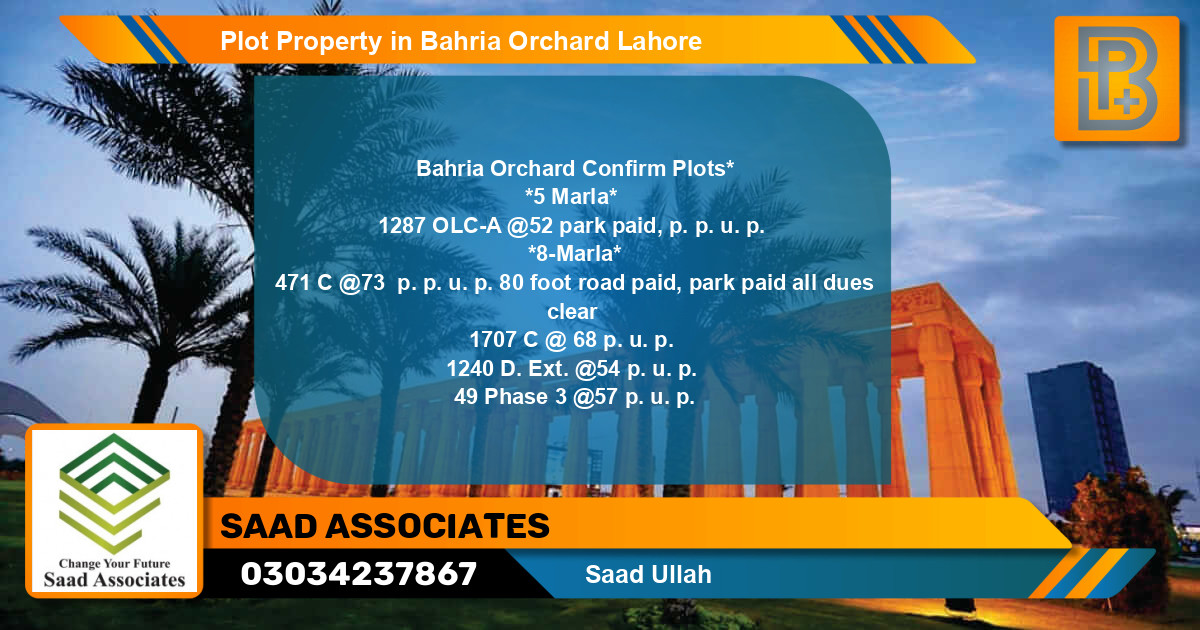 Plot Property in Bahria Orchard Lahore

Bahria Orchard Confirm Plots*
*5 Marla*
1287 OLC-A @52 park paid, p. p. u. p.
*8-Marla*
471 C @73 p. p. u. p. 80 foot road paid, park paid all dues clear
1707 C @ 68 p. u. p.
1240 D. Ext. @54 p. u. p.
49 Phase 3 @57 p. u. p.

Change Your Future
Saad Associates

SAAD ASSOCIATES
03034237867
Saad Ullah